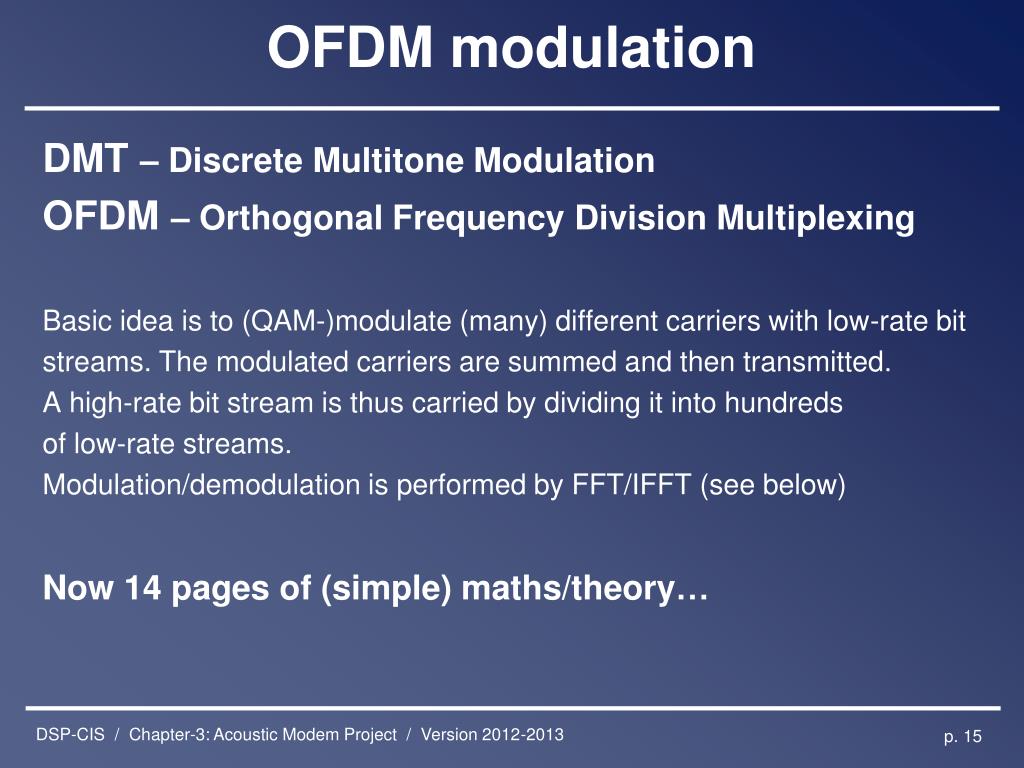 OFDM modulation

DMT – Discrete Multitone Modulation
OFDM – Orthogonal Frequency Division Multiplexing

Basic idea is to (QAM-)modulate (many) different carriers with low-rate bit streams. The modulated carriers are summed and then transmitted.
A high-rate bit stream is thus carried by dividing it into hundreds of low-rate streams.
Modulation/demodulation is performed by FFT/IFFT (see below)

Now 14 pages of (simple) maths/theory…

DSP-CIS / Chapter-3: Acoustic Modem Project / Version 2012-2013

p. 15